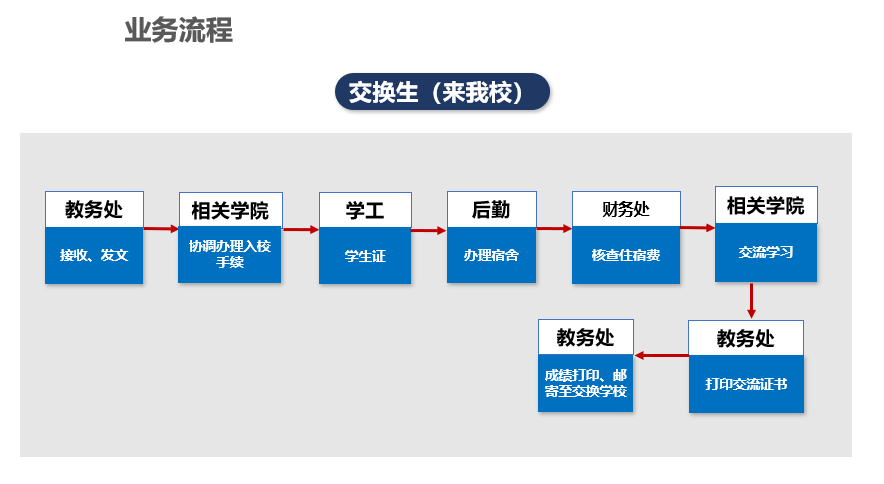 业务流程

交换生（来我校）

教务处
接收、发文

相关学院
协调办理入校手续

学工
学生证

后勤
办理宿舍

财务处
核查住宿费

相关学院
交流学习

教务处
打印交流证书

教务处
成绩打印、邮寄至交换学校